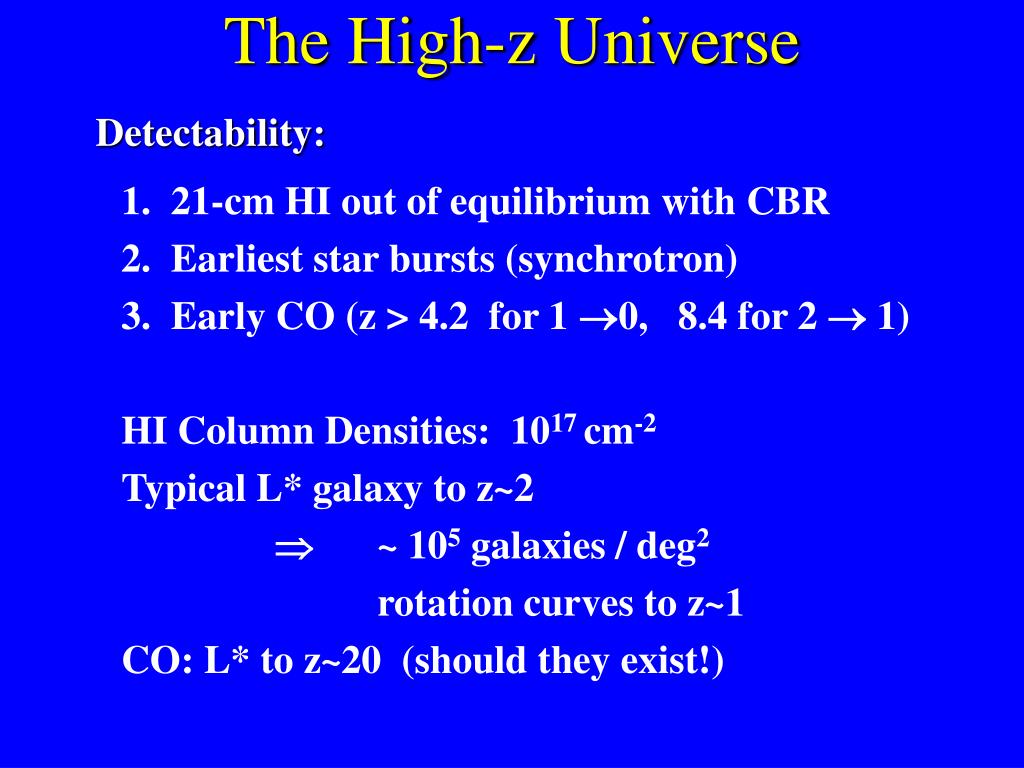 The High-z Universe

Detectability:

1. 21-cm HI out of equilibrium with CBR
2. Earliest star bursts (synchrotron)
3. Early CO (z > 4.2 for 1 $\rightarrow$0, 8.4 for 2 $\rightarrow$ 1)

HI Column Densities: $10^{17}$ cm$^{-2}$
Typical L* galaxy to z~2
$\Rightarrow$ ~ $10^5$ galaxies / deg$^2$
rotation curves to z~1
CO: L* to z~20 (should they exist!)